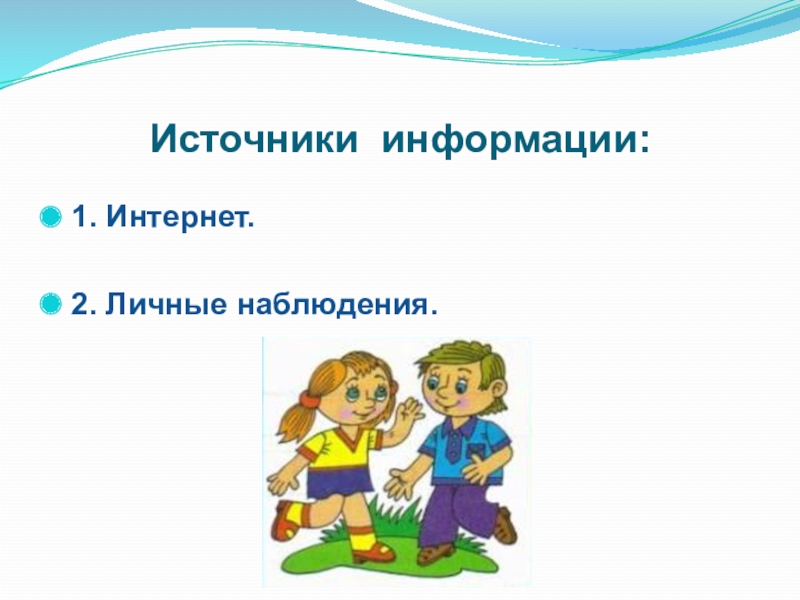 Источники информации:

1. Интернет.

2. Личные наблюдения.